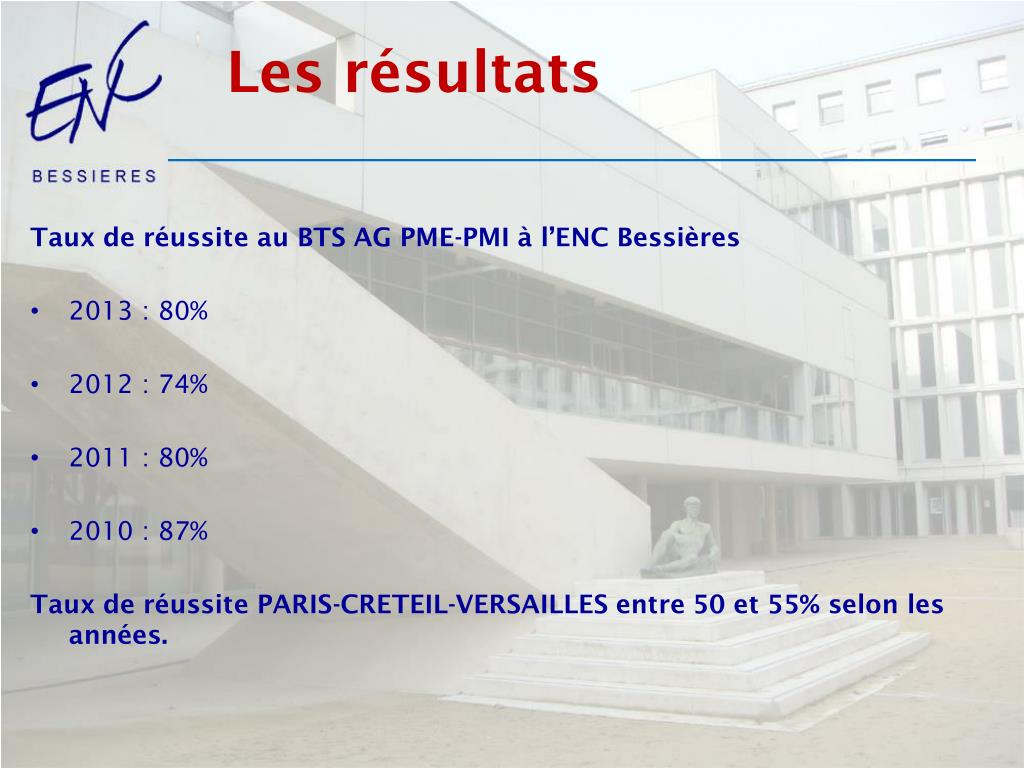 ENC
BESSIERES

Les résultats

Taux de réussite au BTS AG PME-PMI à l'ENC Bessières

• 2013 : 80%

• 2012 : 74%

• 2011 : 80%

• 2010 : 87%

Taux de réussite PARIS-CRETEIL-VERSAILLES entre 50 et 55% selon les années.